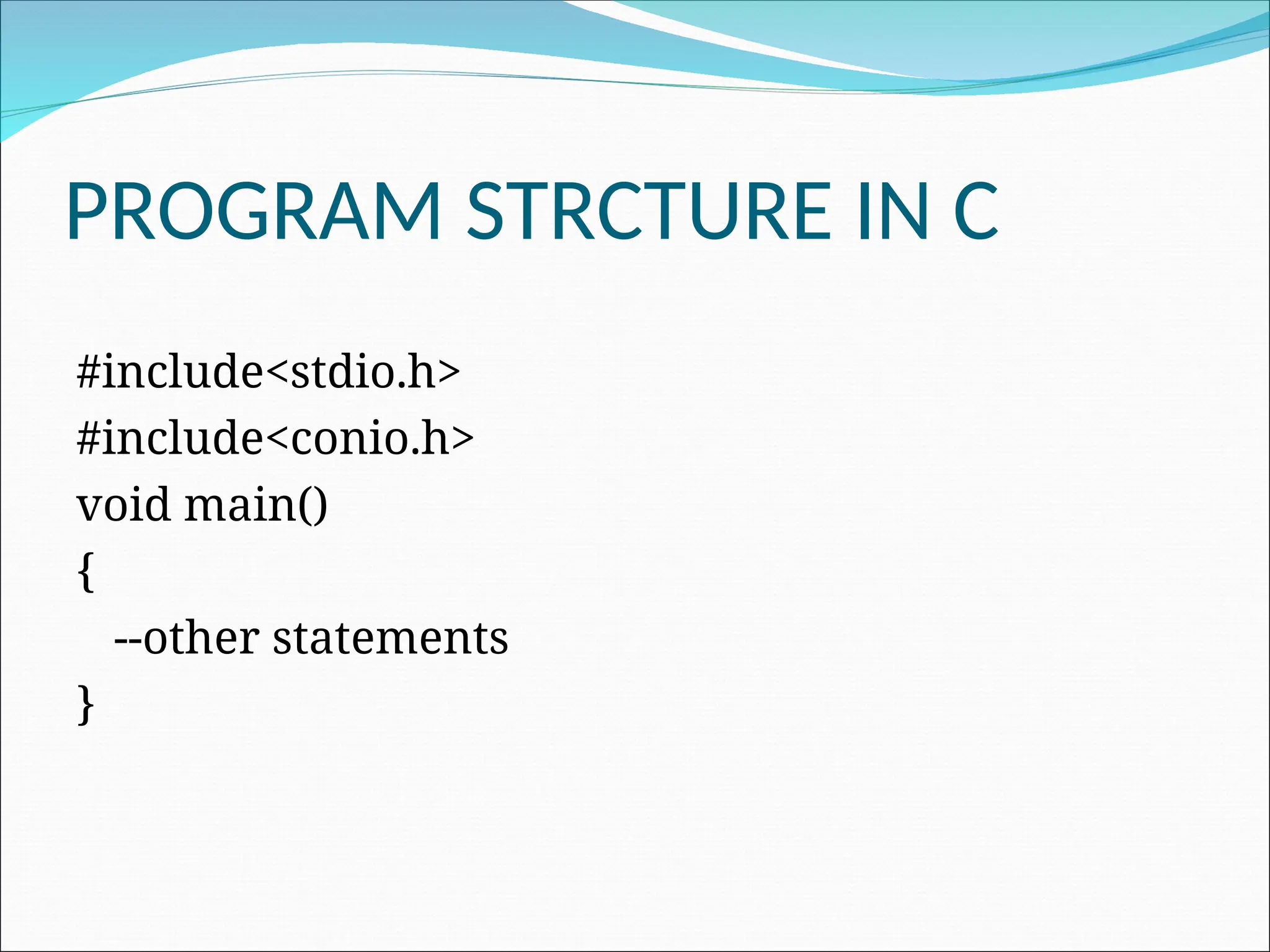 PROGRAM STRCTURE IN C

#include<stdio.h>
#include<conio.h>
void main()
{
--other statements
}